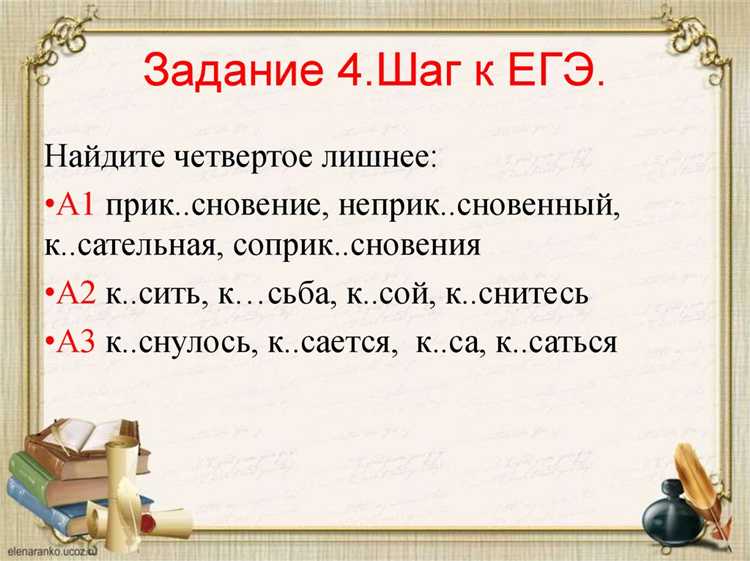 Задание 4.Шаг к ЕГЭ.

Найдите четвертое лишнее:

•А1 прик..сновение, неприк..сновенный, к..сательная, соприк..сновения

•А2 к..сить, к…сьба, к..сой, к..снитесь

•А3 к..снулось, к..сается, к..са, к..саться

elenaranko.ucoz.ru